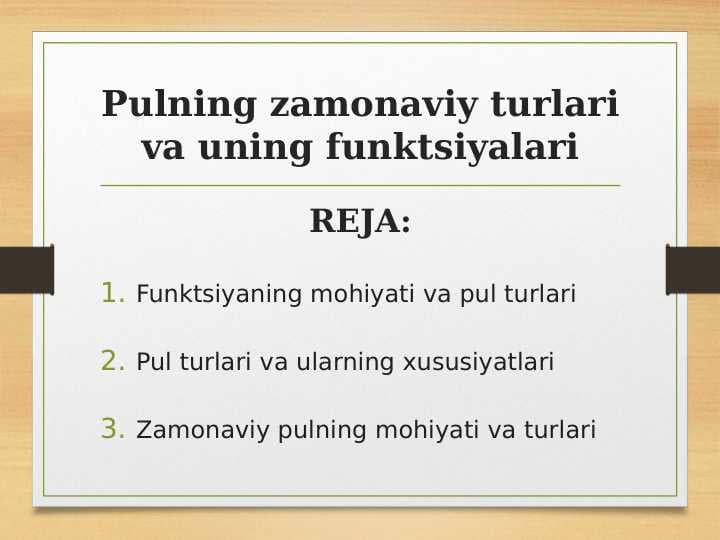 Pulning zamonaviy turlari va uning funktsiyalari

REJA:

1. Funktsiyaning mohiyati va pul turlari

2. Pul turlari va ularning xususiyatlari

3. Zamonaviy pulning mohiyati va turlari